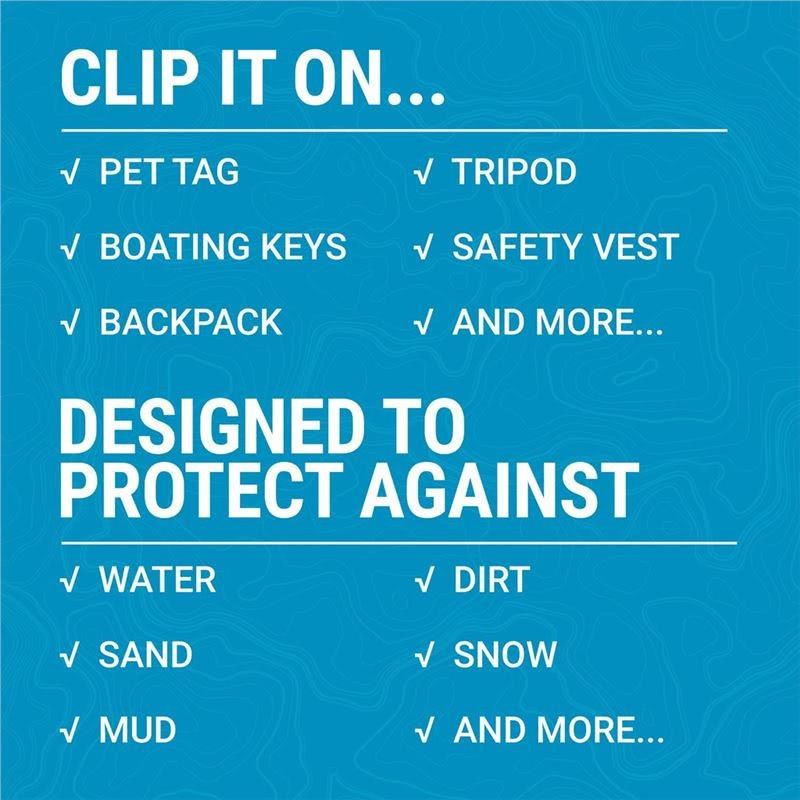 CLIP IT ON...

√ PET TAG

√ BOATING KEYS

√ BACKPACK

√ TRIPOD

√ SAFETY VEST

√ AND MORE...

DESIGNED TO PROTECT AGAINST

√ WATER

√ SAND

√ MUD

√ DIRT

√ SNOW

√ AND MORE...